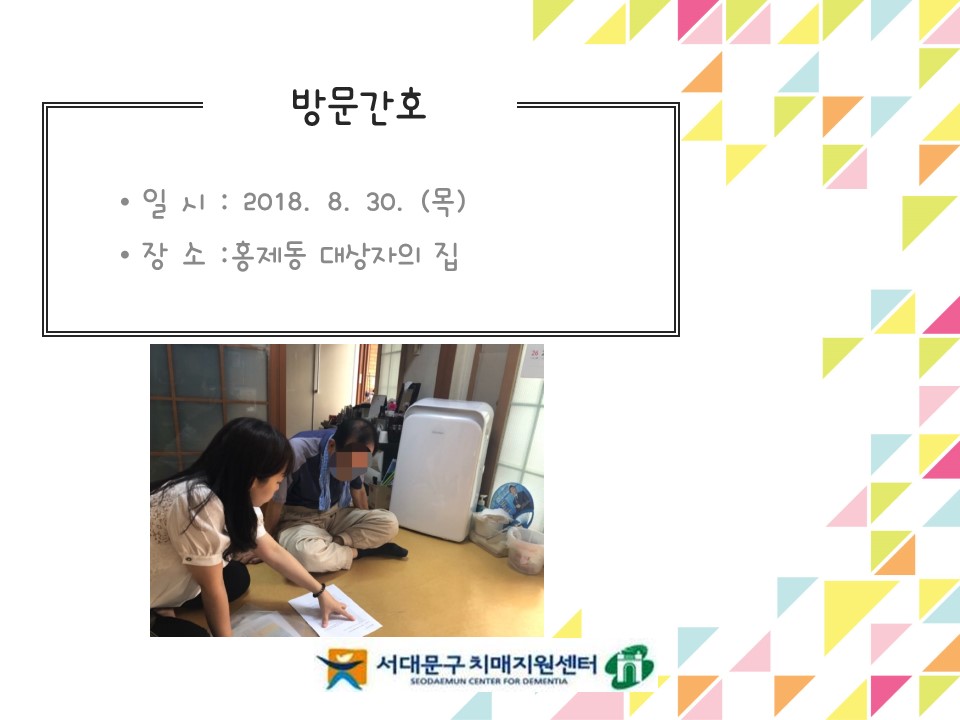 방문간호

• 일 시 : 2018. 8. 30. (목)
• 장 소 :홍제동 대상자의 집

서대문구 치매지원센터
SEODAEMUN CENTER FOR DEMENTIA